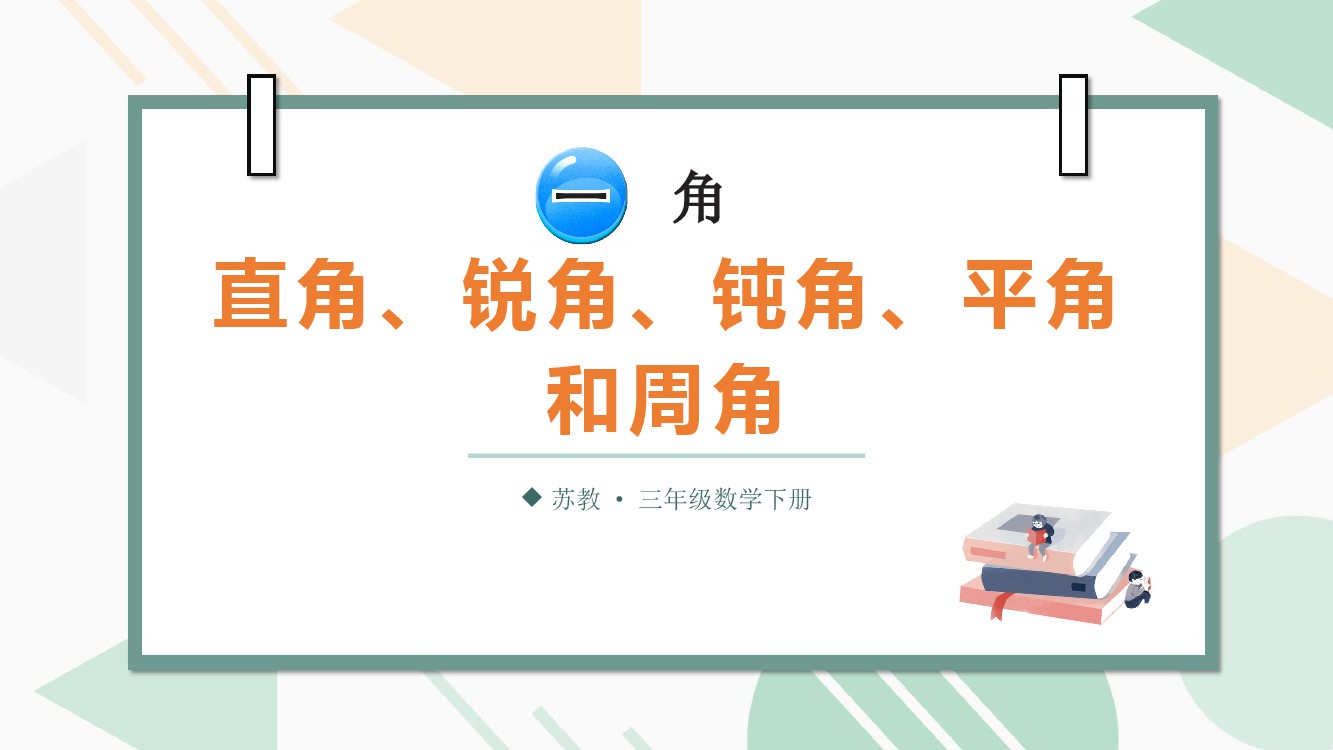 一 角

直角、锐角、钝角、平角和周角

◆ 苏教 · 三年级数学下册